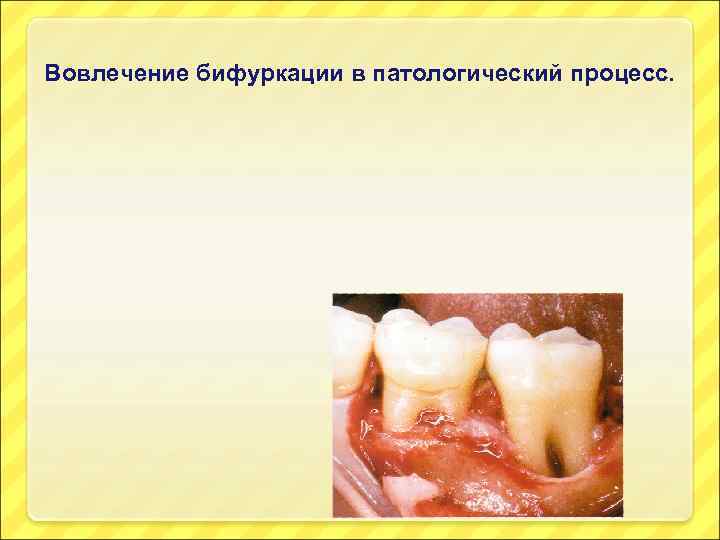 Вовлечение бифуркации в патологический процесс.